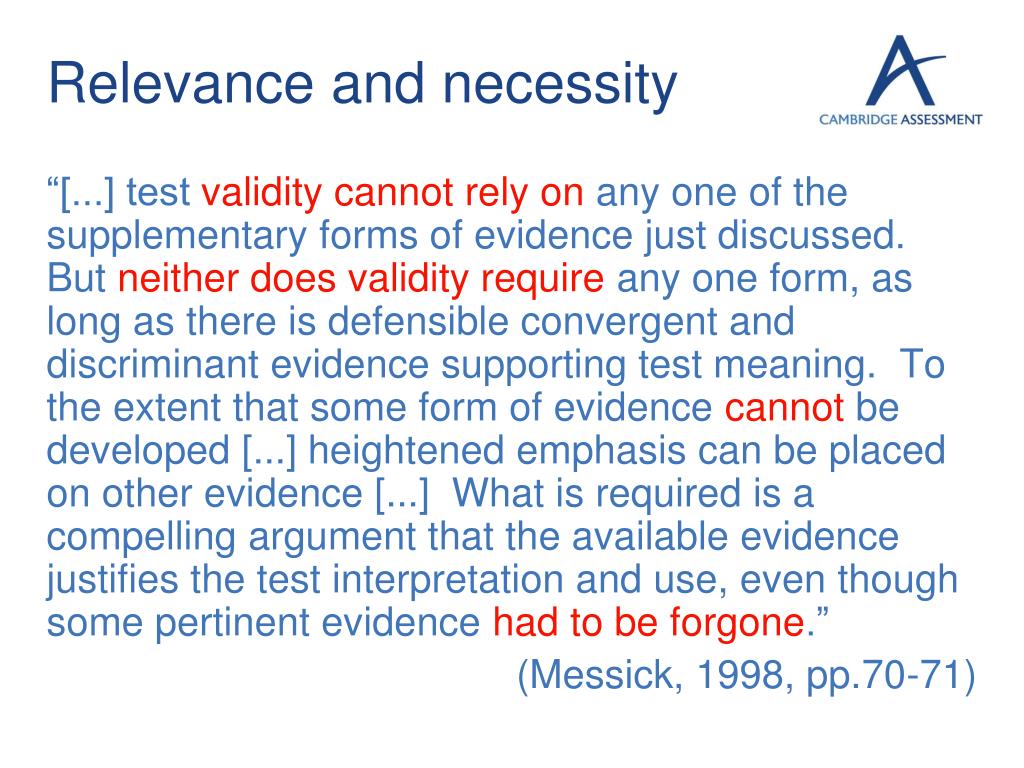 Relevance and necessity

CAMBRIDGE ASSESSMENT

“[...] test validity cannot rely on any one of the supplementary forms of evidence just discussed. But neither does validity require any one form, as long as there is defensible convergent and discriminant evidence supporting test meaning. To the extent that some form of evidence cannot be developed [...] heightened emphasis can be placed on other evidence [...] What is required is a compelling argument that the available evidence justifies the test interpretation and use, even though some pertinent evidence had to be forgone.”

(Messick, 1998, pp.70-71)